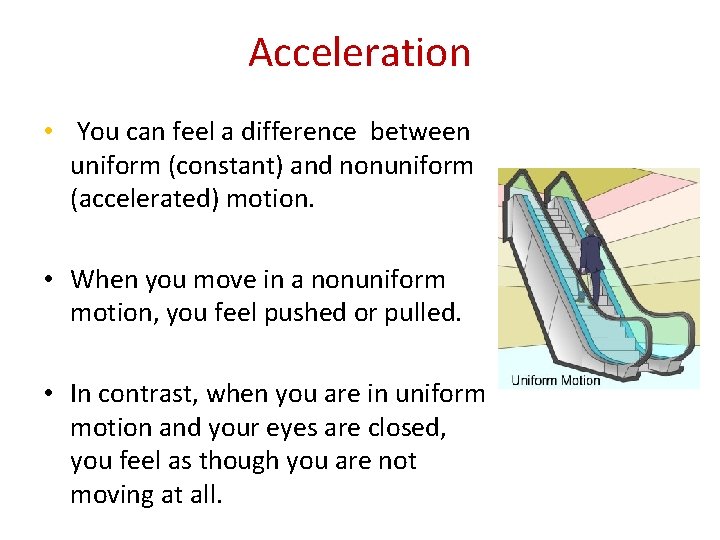 Acceleration

• You can feel a difference between uniform (constant) and nonuniform (accelerated) motion.

• When you move in a nonuniform motion, you feel pushed or pulled.

• In contrast, when you are in uniform motion and your eyes are closed, you feel as though you are not moving at all.

Uniform Motion